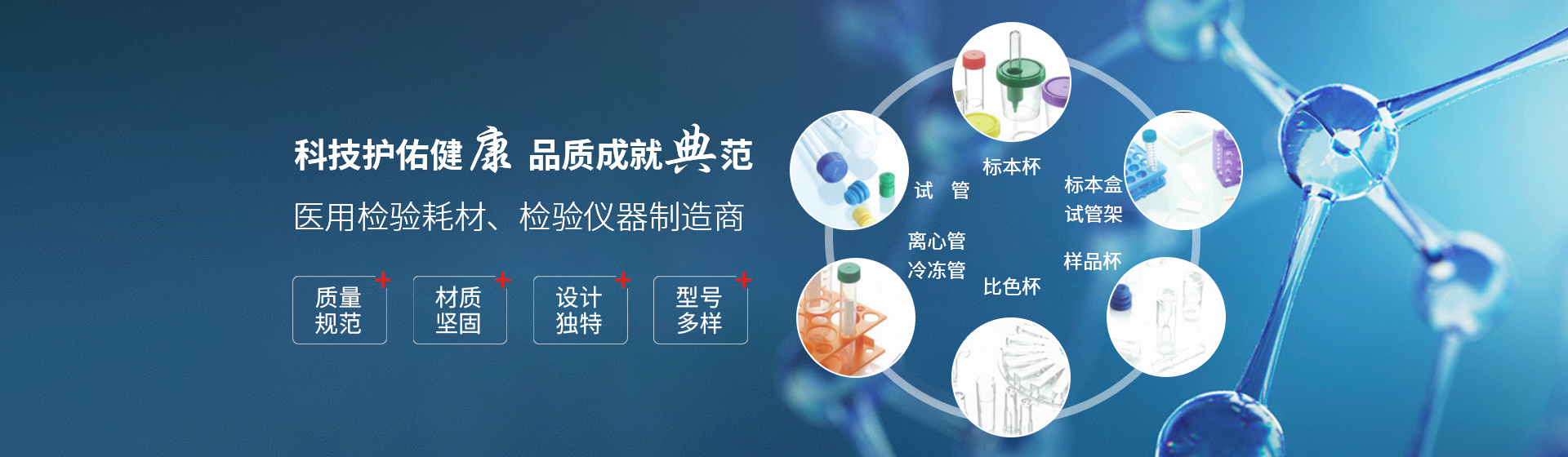 科技护佑健康 品质成就典范

医用检验耗材、检验仪器制造商

质量规范 +

材质坚固 +

设计独特 +

型号多样 +

标本杯

试 管

标本盒
试管架

离心管
冷冻管

样品杯

比色杯